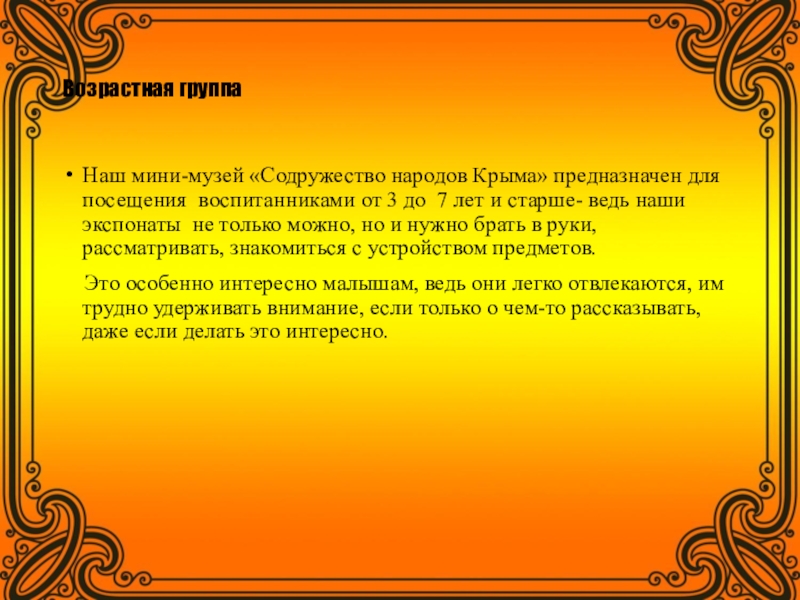 Возрастная группа

• Наш мини-музей «Содружество народов Крыма» предназначен для посещения воспитанниками от 3 до 7 лет и старше- ведь наши экспонаты не только можно, но и нужно брать в руки, рассматривать, знакомиться с устройством предметов.

Это особенно интересно малышам, ведь они легко отвлекаются, им трудно удерживать внимание, если только о чем-то рассказывать, даже если делать это интересно.